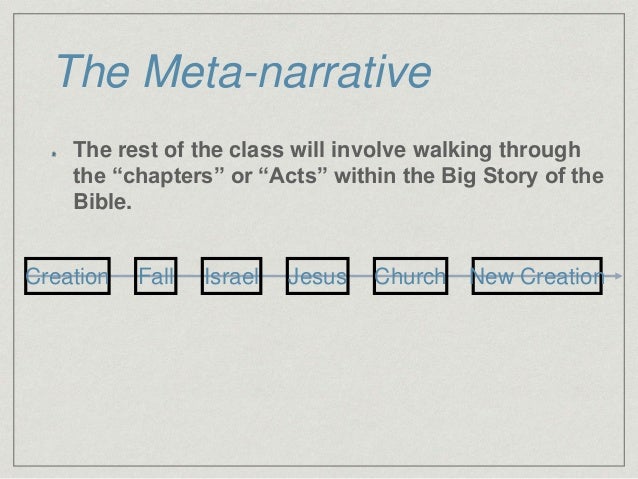 The Meta-narrative

The rest of the class will involve walking through the “chapters” or “Acts” within the Big Story of the Bible.

Creation Fall Israel Jesus Church New Creation